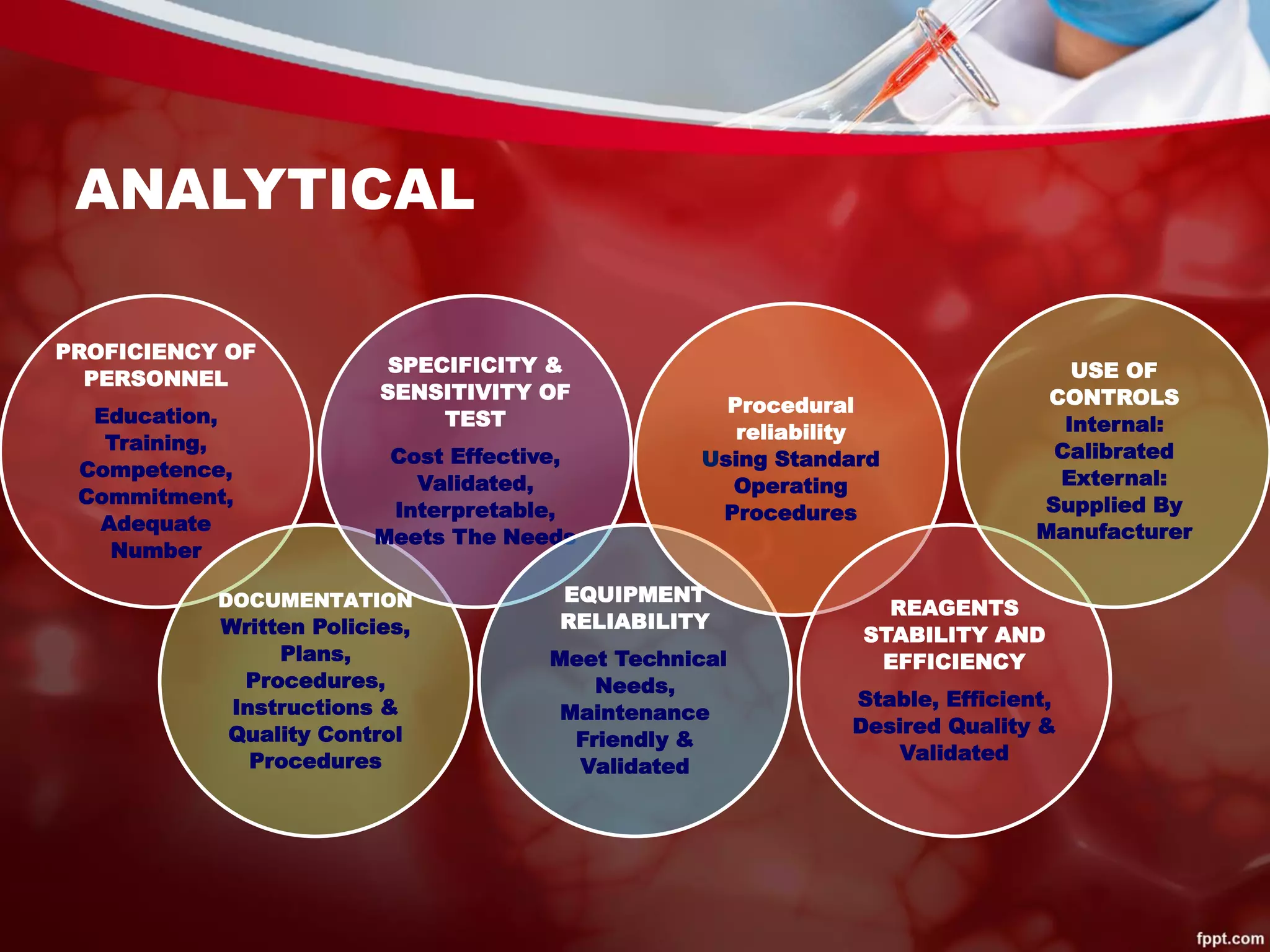 ANALYTICAL

PROFICIENCY OF PERSONNEL
Education, Training, Competence, Commitment, Adequate Number

SPECIFICITY & SENSITIVITY OF TEST
Cost Effective, Validated, Interpretable, Meets The Needs

Procedural reliability
Using Standard Operating Procedures

USE OF CONTROLS
Internal: Calibrated
External: Supplied By Manufacturer

DOCUMENTATION
Written Policies, Plans, Procedures, Instructions & Quality Control Procedures

EQUIPMENT RELIABILITY
Meet Technical Needs, Maintenance Friendly & Validated

REAGENTS STABILITY AND EFFICIENCY
Stable, Efficient, Desired Quality & Validated

fppt.com